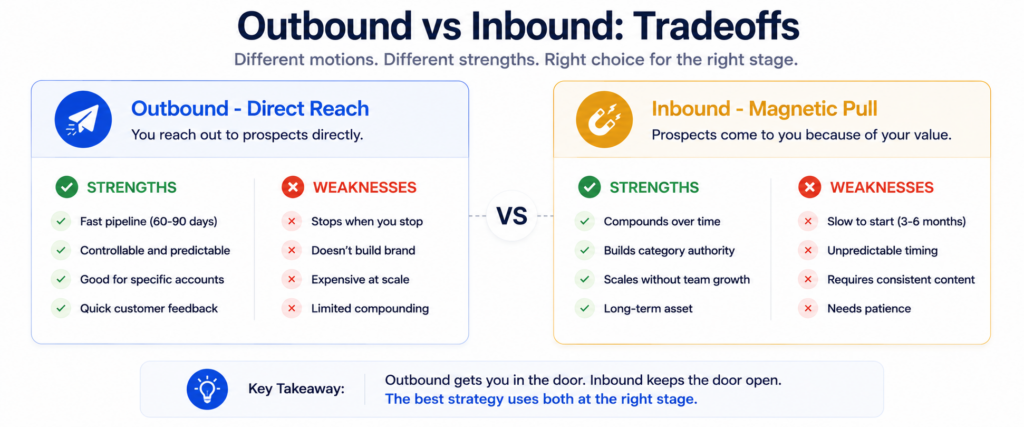 Outbound vs Inbound: Tradeoffs

Different motions. Different strengths. Right choice for the right stage.

Outbound - Direct Reach
You reach out to prospects directly.

STRENGTHS
Fast pipeline (60-90 days)
Controllable and predictable
Good for specific accounts
Quick customer feedback

WEAKNESSES
Stops when you stop
Doesn't build brand
Expensive at scale
Limited compounding

VS

Inbound - Magnetic Pull
Prospects come to you because of your value.

STRENGTHS
Compounds over time
Builds category authority
Scales without team growth
Long-term asset

WEAKNESSES
Slow to start (3-6 months)
Unpredictable timing
Requires consistent content
Needs patience

Key Takeaway:
Outbound gets you in the door. Inbound keeps the door open.
The best strategy uses both at the right stage.